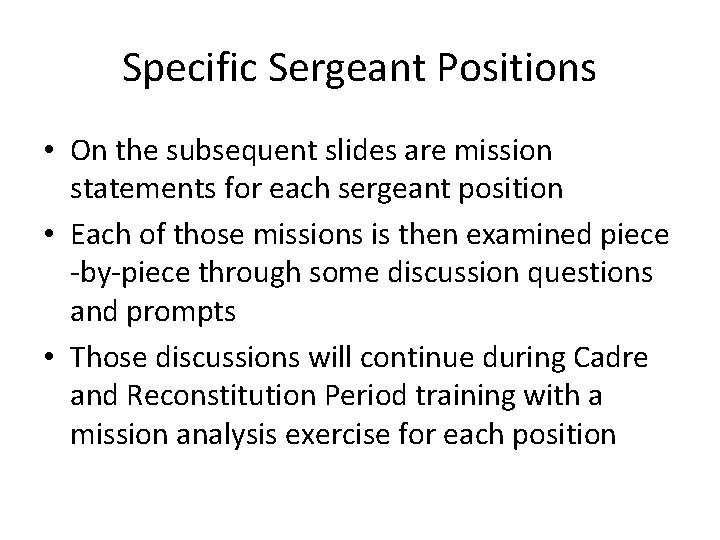 Specific Sergeant Positions

• On the subsequent slides are mission statements for each sergeant position
• Each of those missions is then examined piece -by-piece through some discussion questions and prompts
• Those discussions will continue during Cadre and Reconstitution Period training with a mission analysis exercise for each position